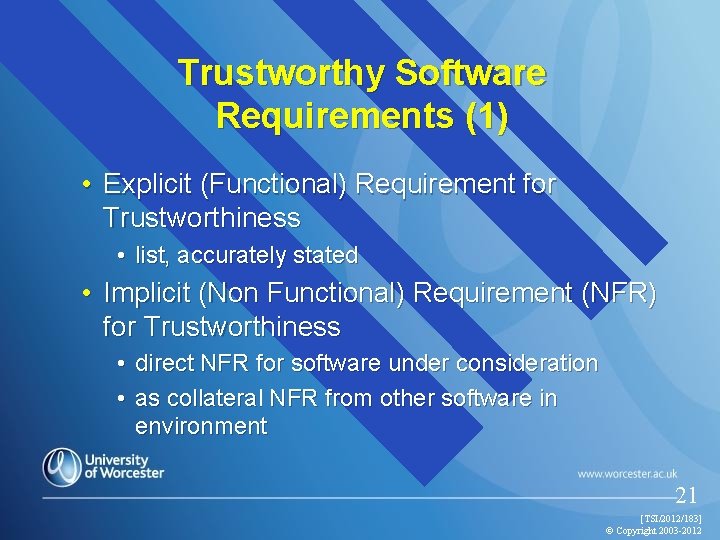 Trustworthy Software Requirements (1)

• Explicit (Functional) Requirement for Trustworthiness
 • list, accurately stated
• Implicit (Non Functional) Requirement (NFR) for Trustworthiness
 • direct NFR for software under consideration
 • as collateral NFR from other software in environment

University of Worcester

www.worcester.ac.uk

21

[TSI/2012/183]
© Copyright 2003-2012